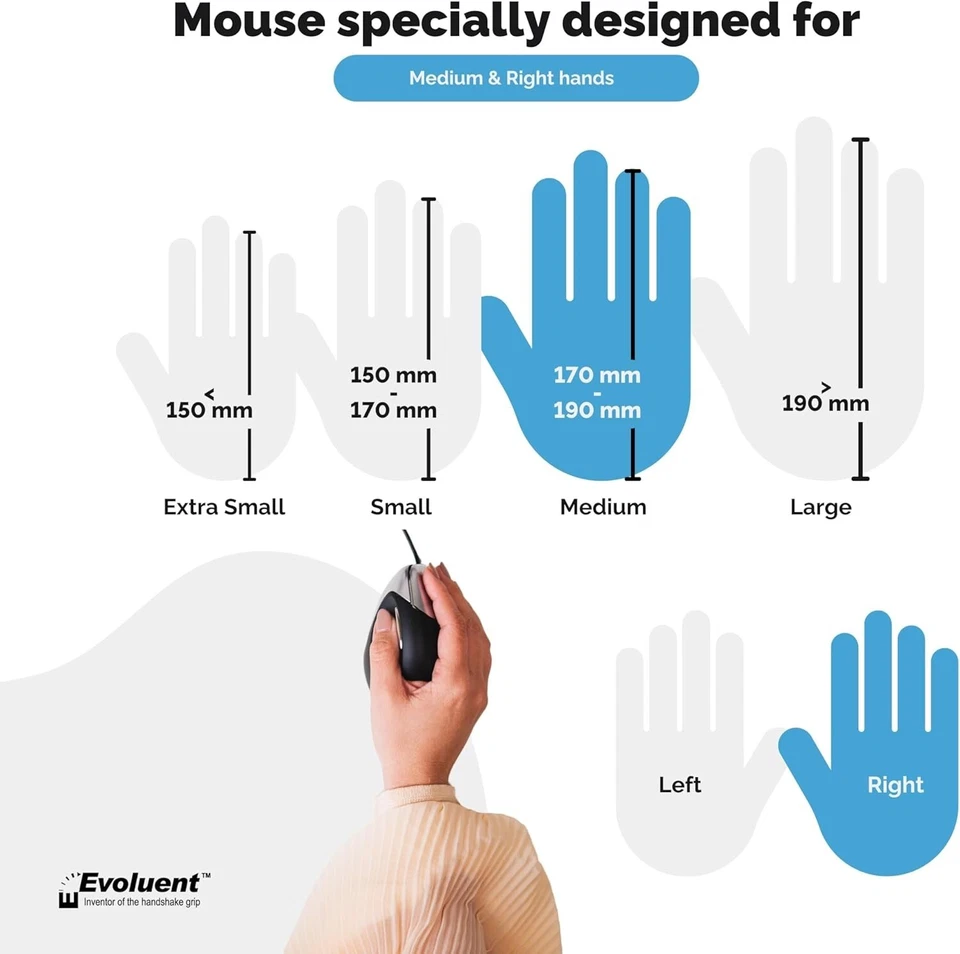 Mouse specially designed for

Medium & Right hands

< 150 mm

150 mm - 170 mm

170 mm - 190 mm

> 190 mm

Extra Small

Small

Medium

Large

Left

Right

Evoluent™
Inventor of the handshake grip